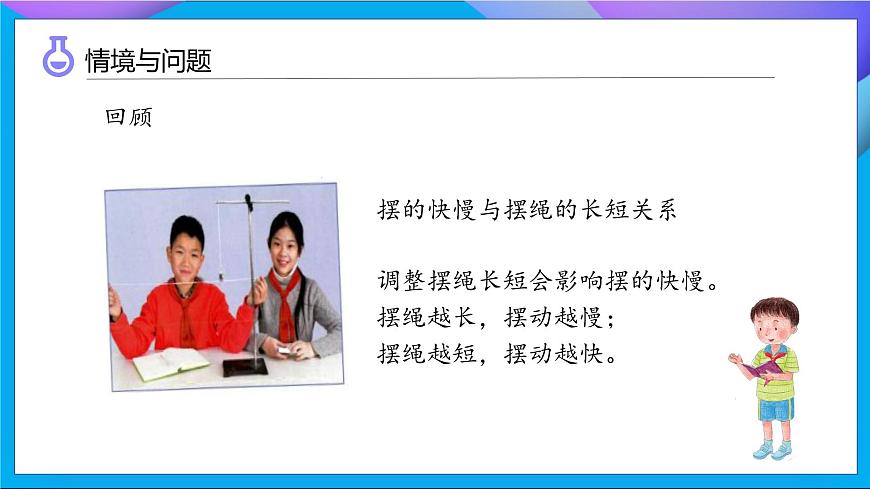 情境与问题

回顾

摆的快慢与摆绳的长短关系

调整摆绳长短会影响摆的快慢。
摆绳越长，摆动越慢；
摆绳越短，摆动越快。